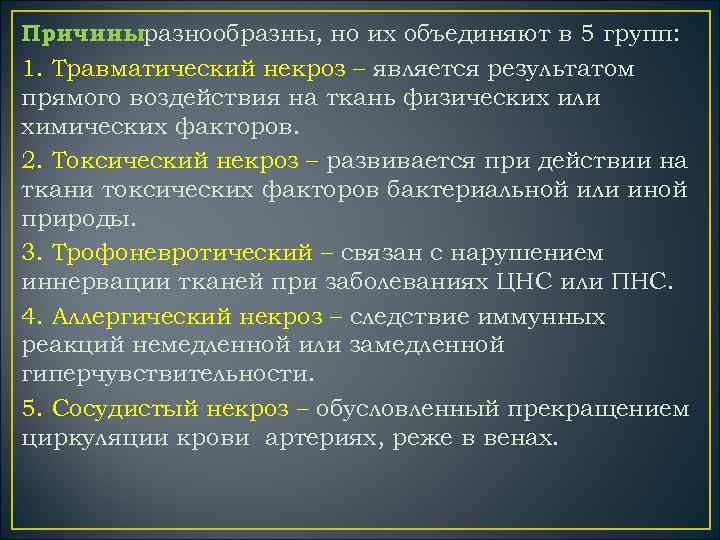 Причиныразнообразны, но их объединяют в 5 групп:

1. Травматический некроз – является результатом прямого воздействия на ткань физических или химических факторов.

2. Токсический некроз – развивается при действии на ткани токсических факторов бактериальной или иной природы.

3. Трофоневротический – связан с нарушением иннервации тканей при заболеваниях ЦНС или ПНС.

4. Аллергический некроз – следствие иммунных реакций немедленной или замедленной гиперчувствительности.

5. Сосудистый некроз – обусловленный прекращением циркуляции крови  артериях, реже в венах.